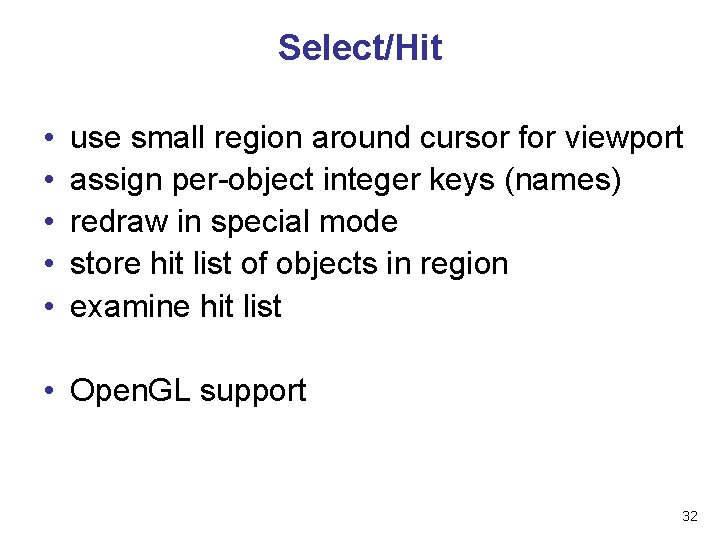 Select/Hit

• use small region around cursor for viewport
• assign per-object integer keys (names)
• redraw in special mode
• store hit list of objects in region
• examine hit list

• OpenGL support

32